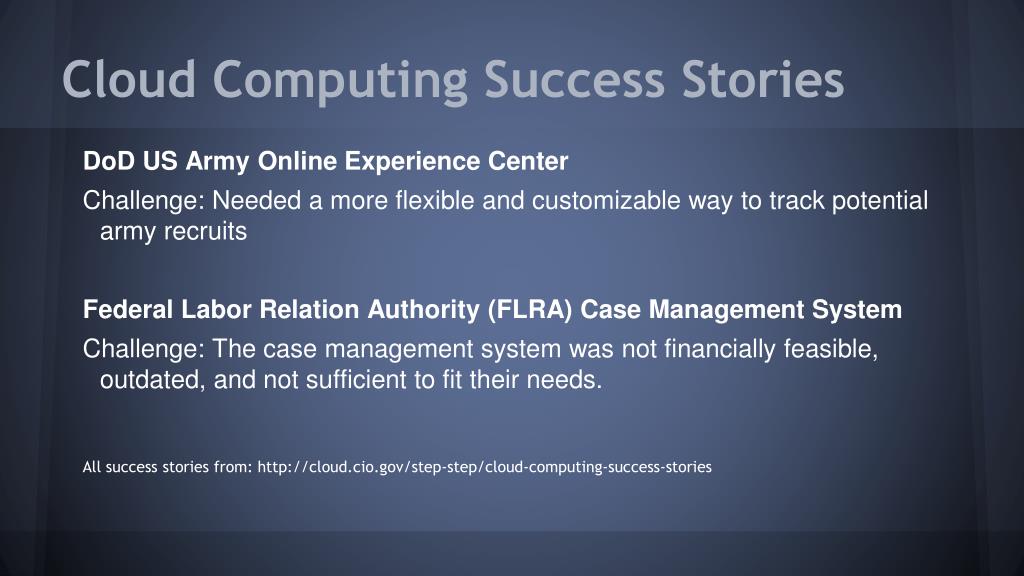 Cloud Computing Success Stories

DoD US Army Online Experience Center

Challenge: Needed a more flexible and customizable way to track potential army recruits

Federal Labor Relation Authority (FLRA) Case Management System

Challenge: The case management system was not financially feasible, outdated, and not sufficient to fit their needs.

All success stories from: http://cloud.cio.gov/step-step/cloud-computing-success-stories